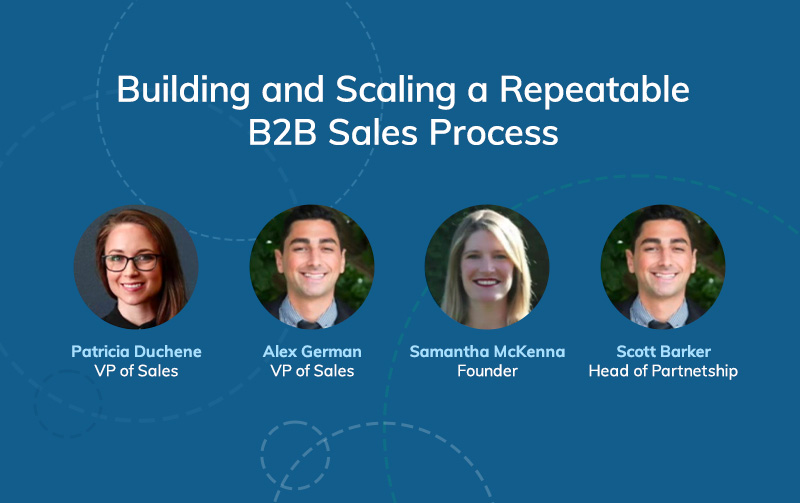 Building and Scaling a Repeatable B2B Sales Process

Patricia Duchene
VP of Sales

Alex German
VP of Sales

Samantha McKenna
Founder

Scott Barker
Head of Partnetship